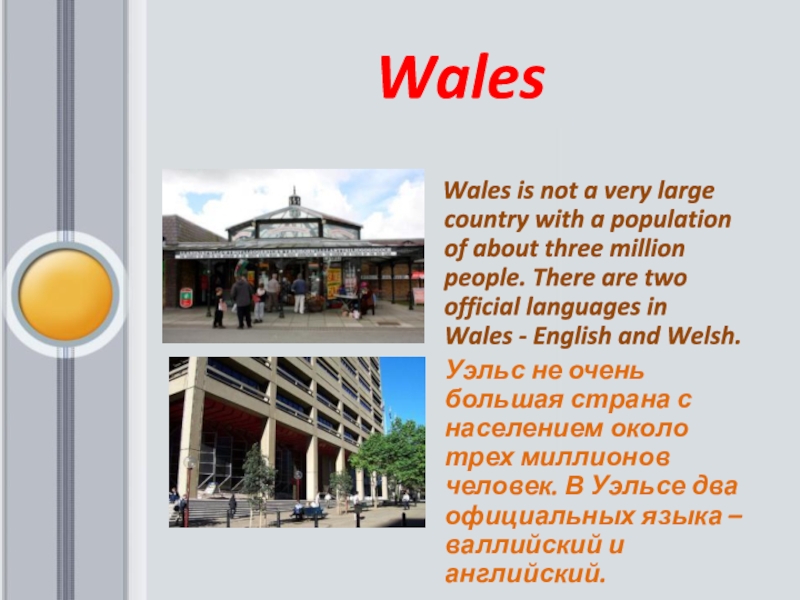 Wales

Wales is not a very large country with a population of about three million people. There are two official languages in Wales - English and Welsh.

Уэльс не очень большая страна с населением около трех миллионов человек. В Уэльсе два официальных языка – валлийский и английский.